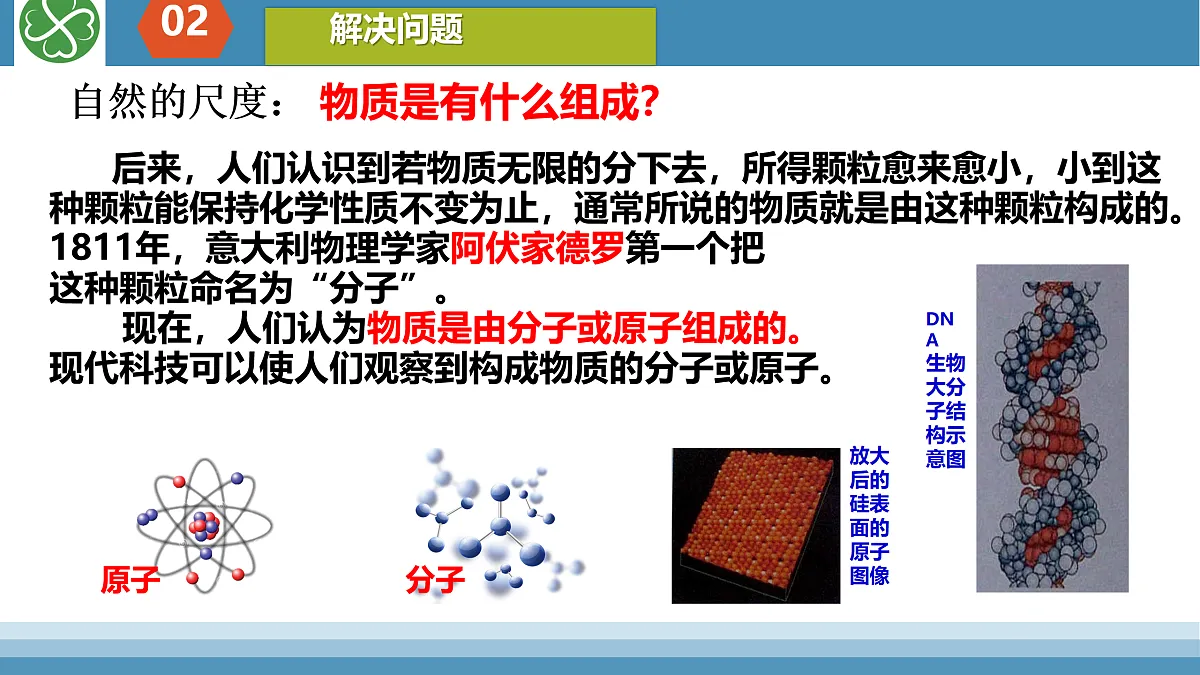 02

解决问题

自然的尺度： 物质是有什么组成?

后来，人们认识到若物质无限的分下去，所得颗粒愈来愈小，小到这种颗粒能保持化学性质不变为止，通常所说的物质就是由这种颗粒构成的。1811年，意大利物理学家阿伏家德罗第一个把这种颗粒命名为“分子”。

现在，人们认为物质是由分子或原子组成的。现代科技可以使人们观察到构成物质的分子或原子。

DNA生物大分子结构示意图

放大后的硅表面的原子图像

原子

分子